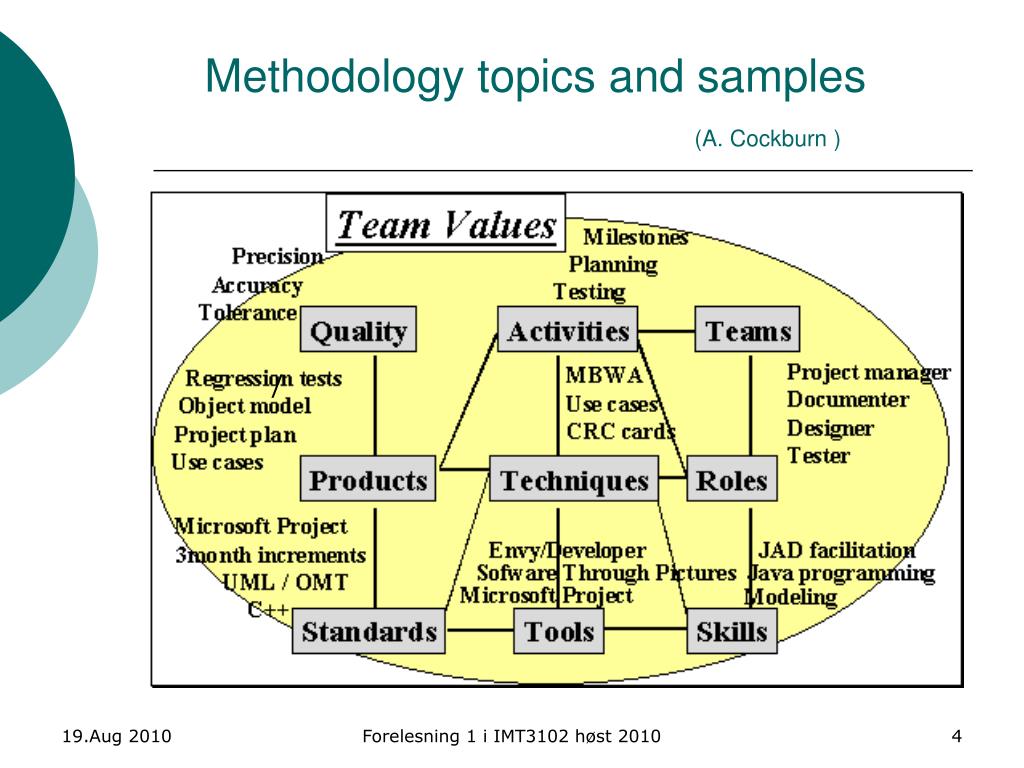 Methodology topics and samples

(A. Cockburn )

Team Values

Precision
Accuracy
Tolerance

Milestones
Planning
Testing

Quality

Activities

Teams

Regression tests
Object model
Project plan
Use cases

MBWA
Use cases
CRC cards

Project manager
Documenter
Designer
Tester

Products

Techniques

Roles

Microsoft Project
3month increments
UML / OMT
C++

Envy/Developer
Sofware Through Pictures
Microsoft Project

JAD facilitation
Java programming
Modeling

Standards

Tools

Skills

19.Aug 2010

Forelesning 1 i IMT3102 høst 2010

4